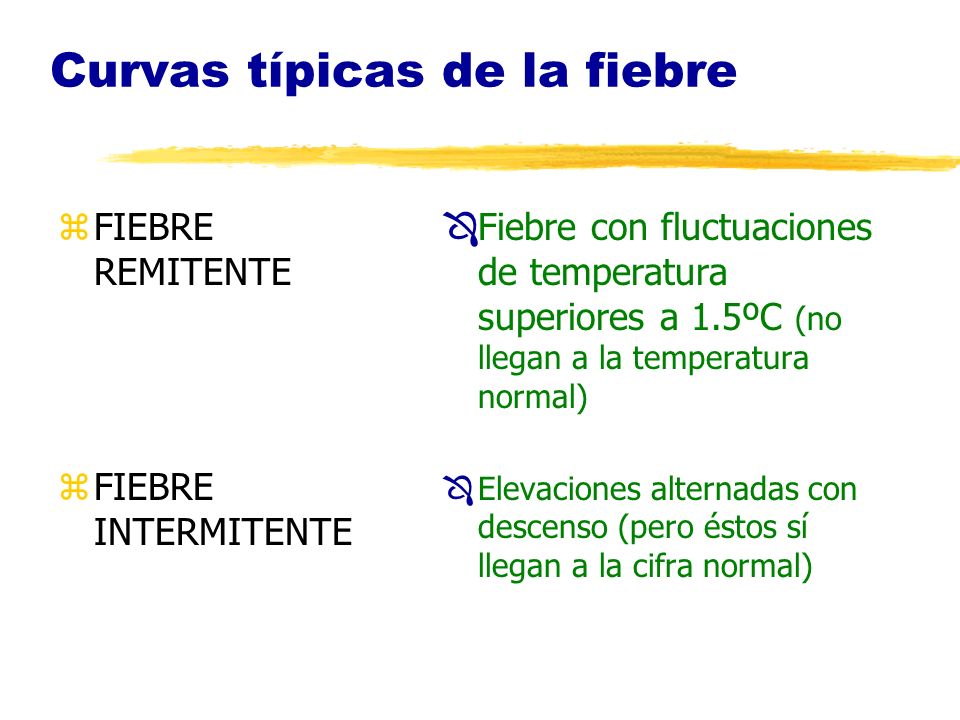 Curvas típicas de la fiebre

FIEBRE REMITENTE

FIEBRE INTERMITENTE

Fiebre con fluctuaciones de temperatura superiores a 1.5ºC (no llegan a la temperatura normal)

Elevaciones alternadas con descenso (pero éstos sí llegan a la cifra normal)